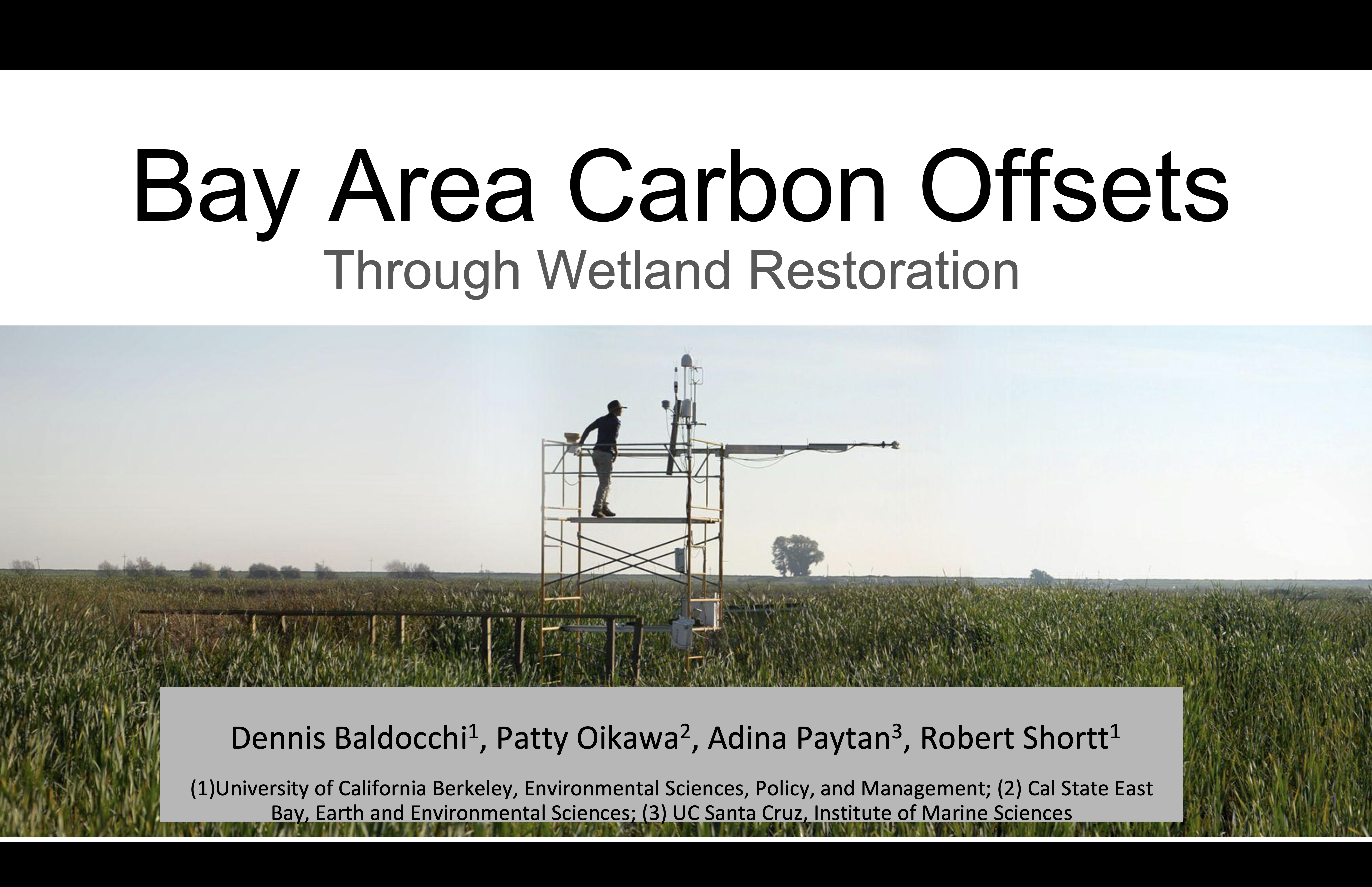 Bay Area Carbon Offsets

Through Wetland Restoration

Dennis Baldocchi$^1$, Patty Oikawa$^2$, Adina Paytan$^3$, Robert Shortt$^1$

(1)University of California Berkeley, Environmental Sciences, Policy, and Management; (2) Cal State East Bay, Earth and Environmental Sciences; (3) UC Santa Cruz, Institute of Marine Sciences